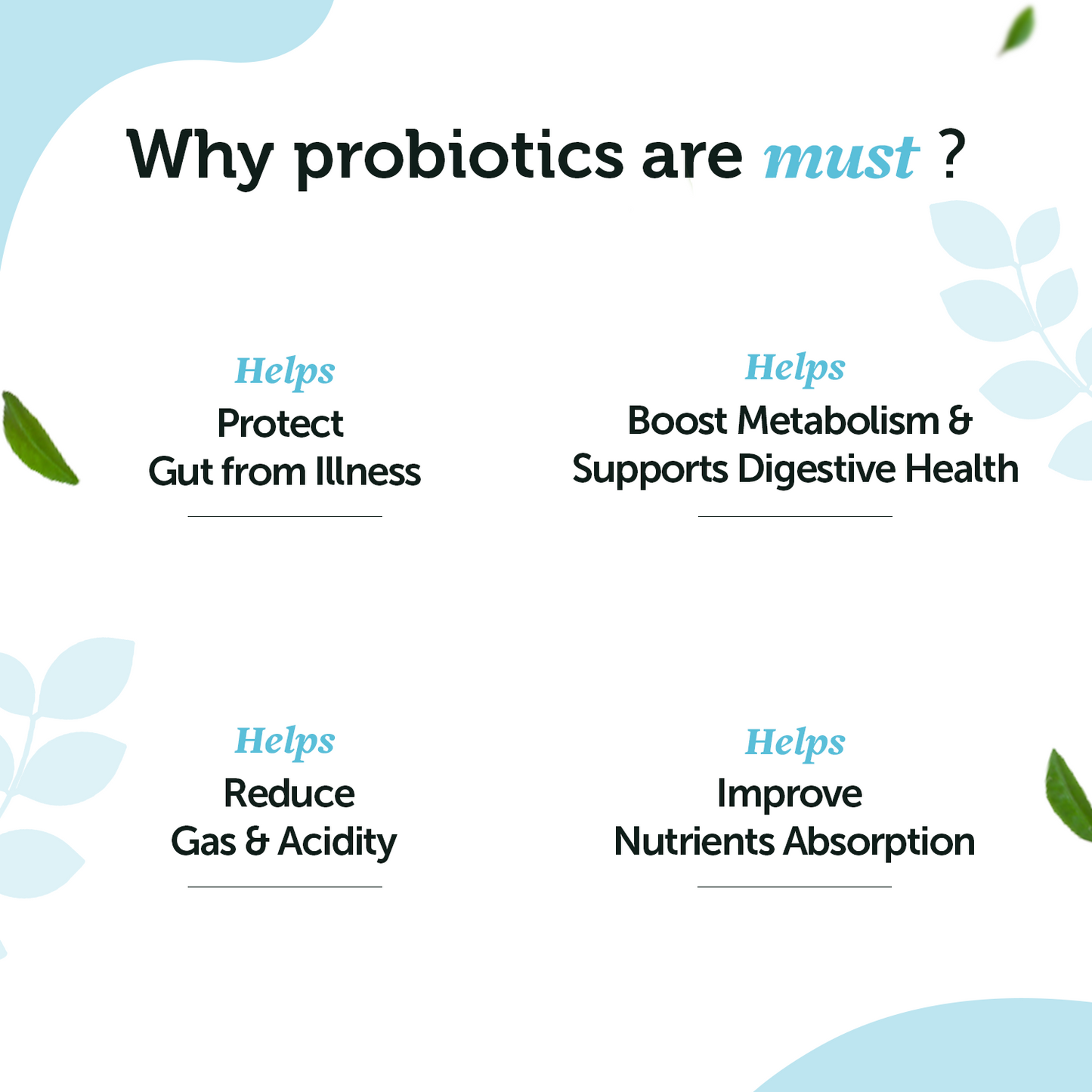 Why probiotics are must ?

Helps
Protect
Gut from Illness

Helps
Boost Metabolism &
Supports Digestive Health

Helps
Reduce
Gas & Acidity

Helps
Improve
Nutrients Absorption